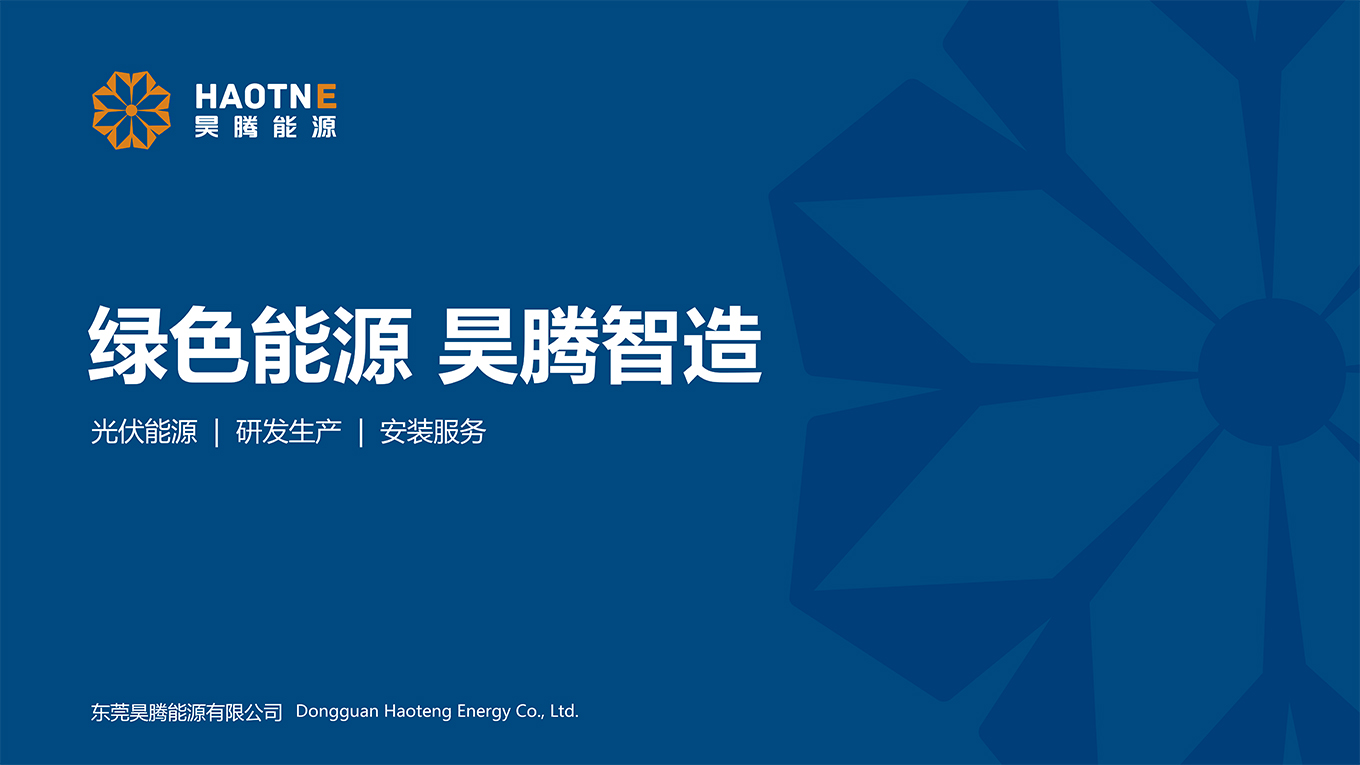 HAOTNE
昊腾能源

绿色能源 昊腾智造

光伏能源 | 研发生产 | 安装服务

东莞昊腾能源有限公司 Dongguan Haoteng Energy Co., Ltd.